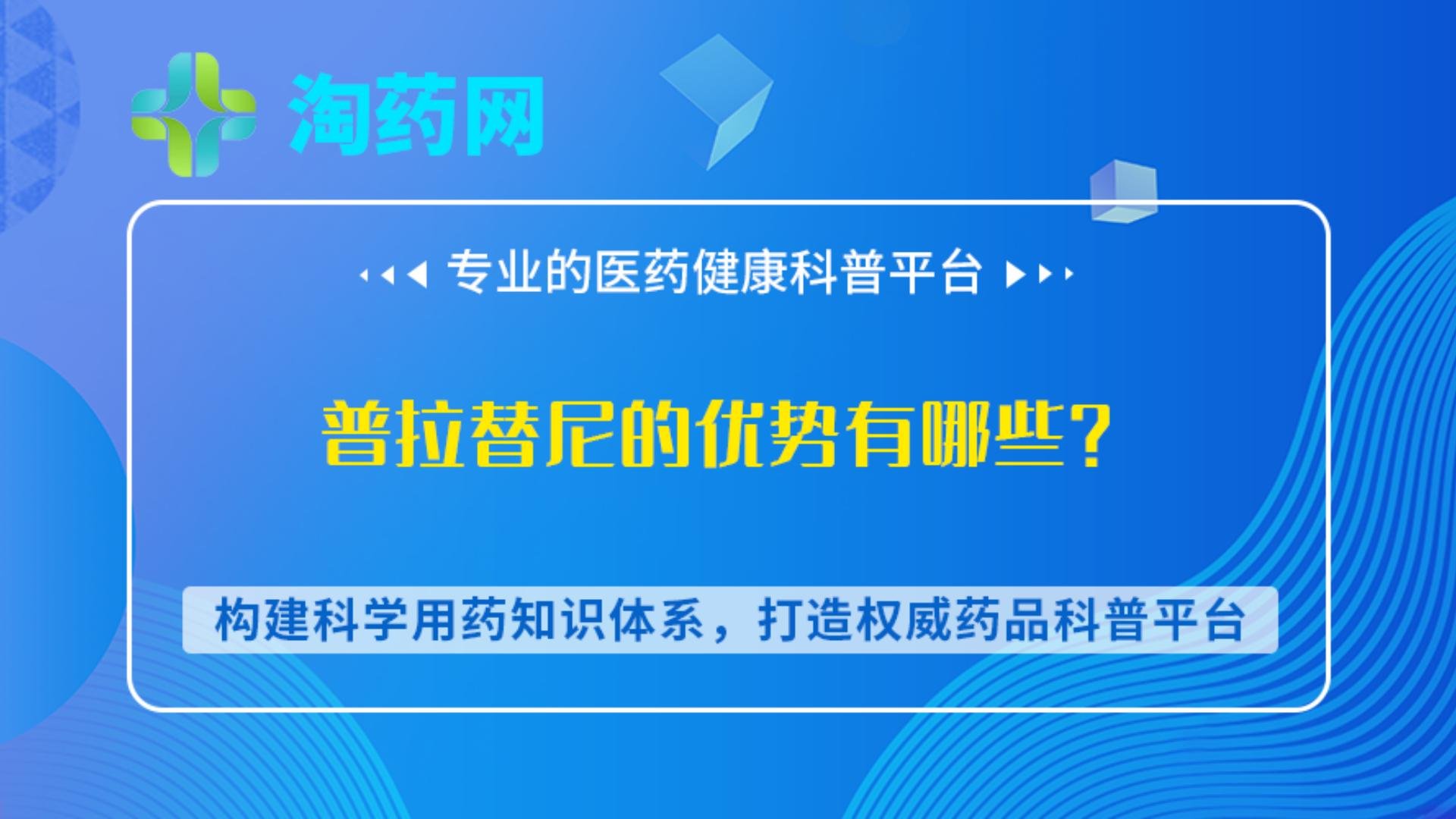 淘药网

专业的医药健康科普平台

普拉替尼的优势有哪些?

构建科学用药知识体系，打造权威药品科普平台